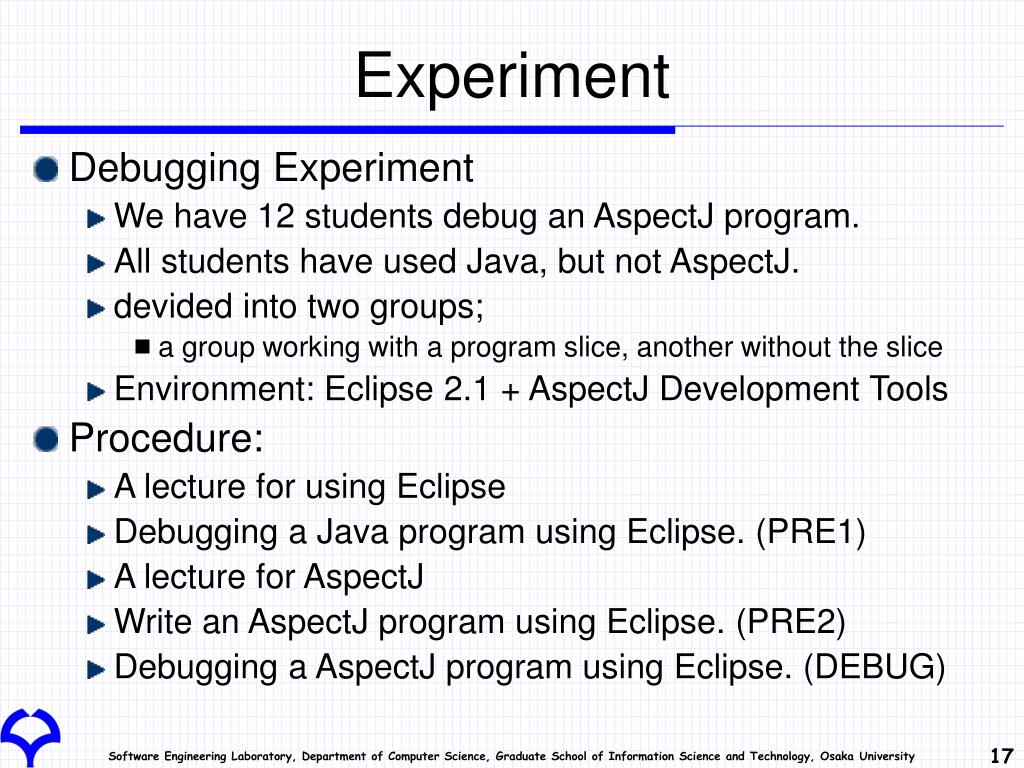 Experiment

Debugging Experiment

We have 12 students debug an AspectJ program.

All students have used Java, but not AspectJ.

devided into two groups;

a group working with a program slice, another without the slice

Environment: Eclipse 2.1 + AspectJ Development Tools

Procedure:

A lecture for using Eclipse

Debugging a Java program using Eclipse. (PRE1)

A lecture for AspectJ

Write an AspectJ program using Eclipse. (PRE2)

Debugging a AspectJ program using Eclipse. (DEBUG)

Software Engineering Laboratory, Department of Computer Science, Graduate School of Information Science and Technology, Osaka University

17